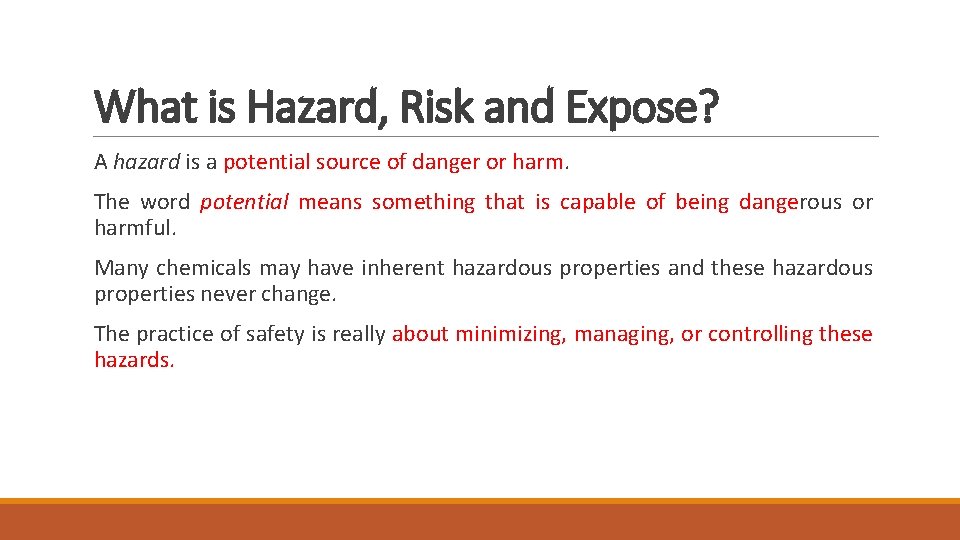 What is Hazard, Risk and Expose?

A hazard is a potential source of danger or harm.

The word potential means something that is capable of being dangerous or harmful.

Many chemicals may have inherent hazardous properties and these hazardous properties never change.

The practice of safety is really about minimizing, managing, or controlling these hazards.